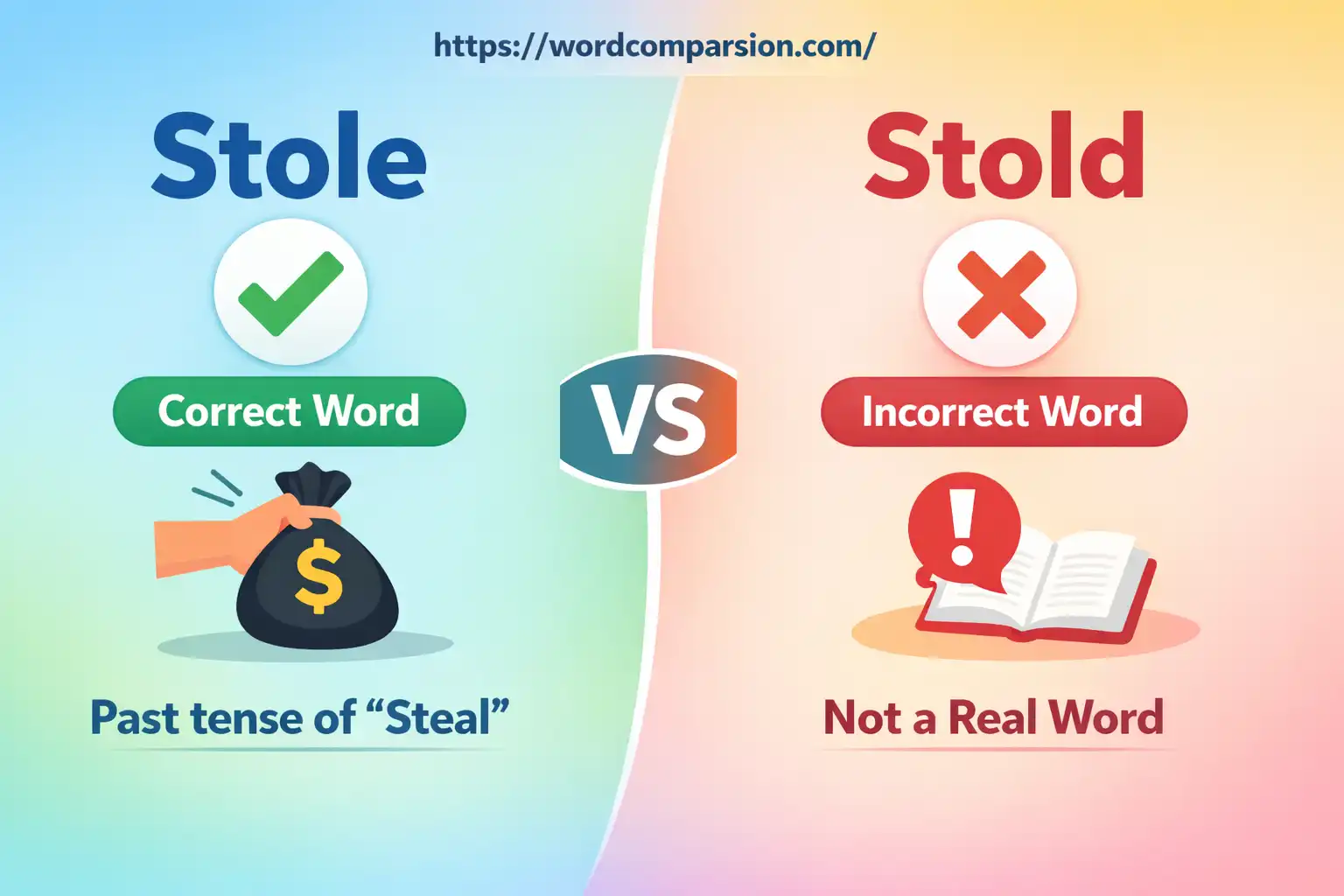 https://wordcomparsion.com/

Stole

Correct Word

$

Past tense of “Steal”

VS

Stold

Incorrect Word

!

Not a Real Word